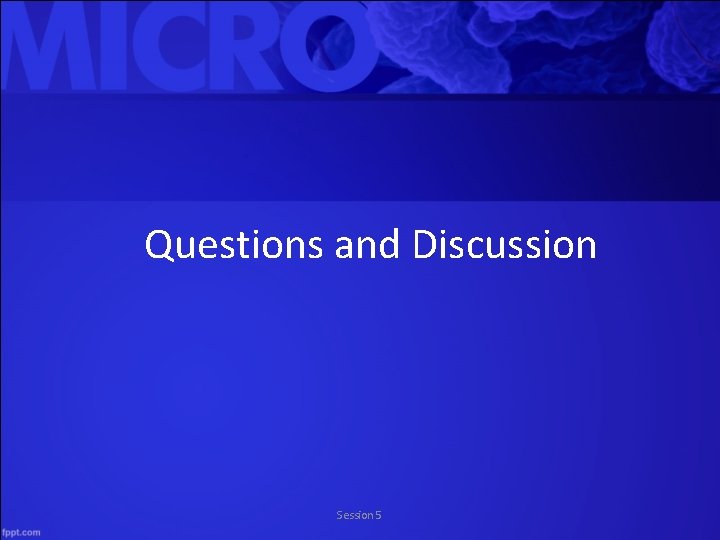 MICRO

Questions and Discussion

Session 5

fppt.com